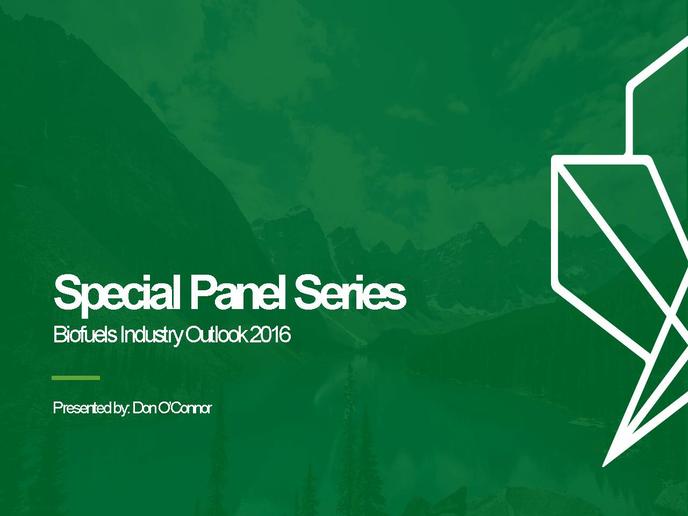 Special Panel Series

Biofuels Industry Outlook 2016

Presented by: Don O'Connor